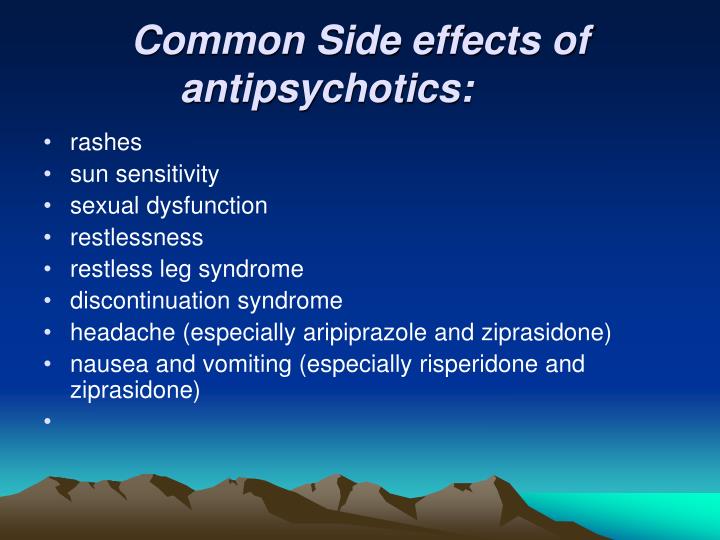 Common Side effects of antipsychotics:

• rashes
• sun sensitivity
• sexual dysfunction
• restlessness
• restless leg syndrome
• discontinuation syndrome
• headache (especially aripiprazole and ziprasidone)
• nausea and vomiting (especially risperidone and ziprasidone)
•